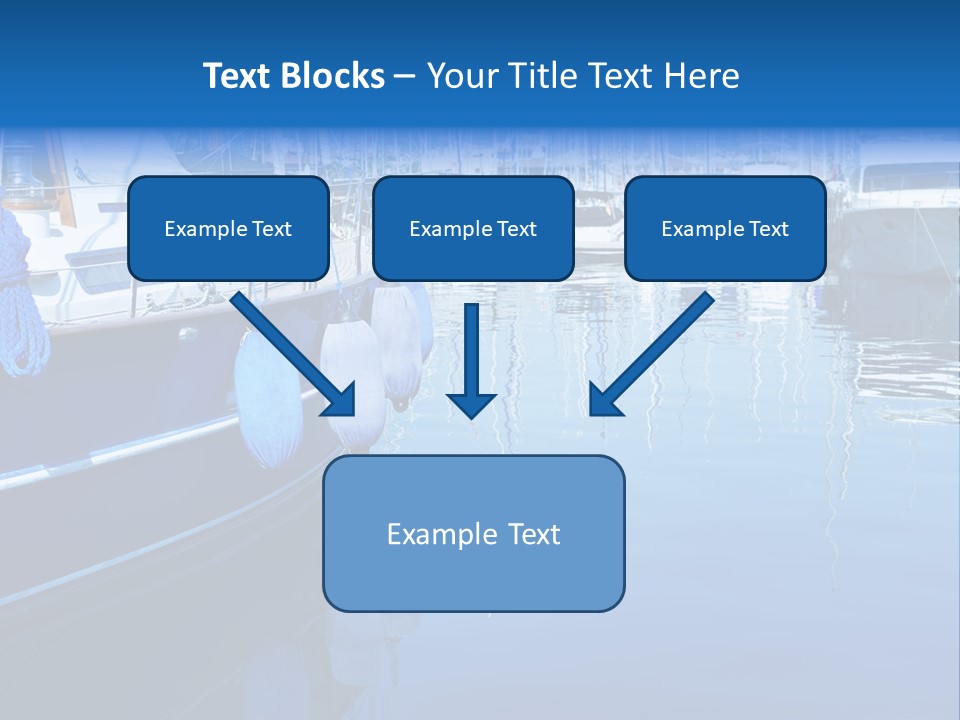 Text Blocks – Your Title Text Here

Example Text

Example Text

Example Text

Example Text